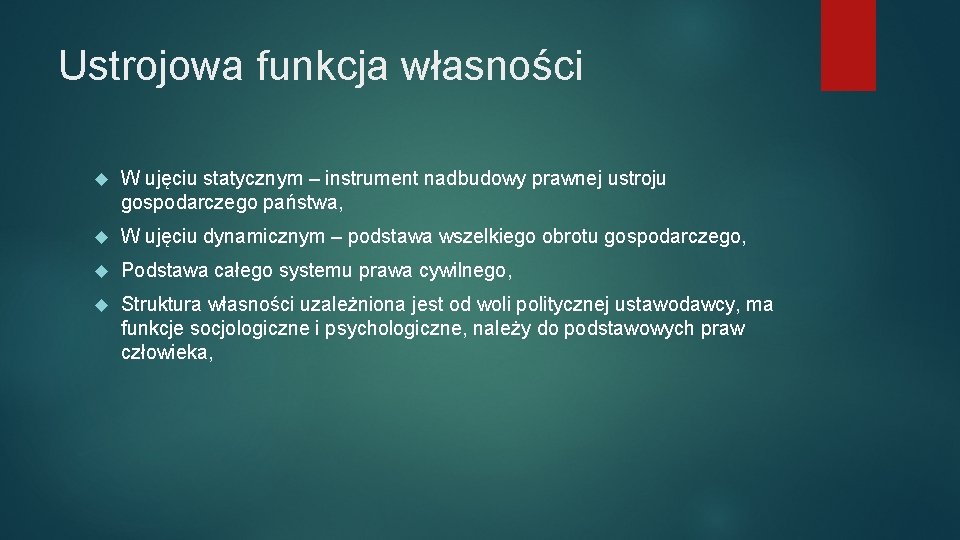 Ustrojowa funkcja własności

W ujęciu statycznym – instrument nadbudowy prawnej ustroju gospodarczego państwa,

W ujęciu dynamicznym – podstawa wszelkiego obrotu gospodarczego,

Podstawa całego systemu prawa cywilnego,

Struktura własności uzależniona jest od woli politycznej ustawodawcy, ma funkcje socjologiczne i psychologiczne, należy do podstawowych praw człowieka,